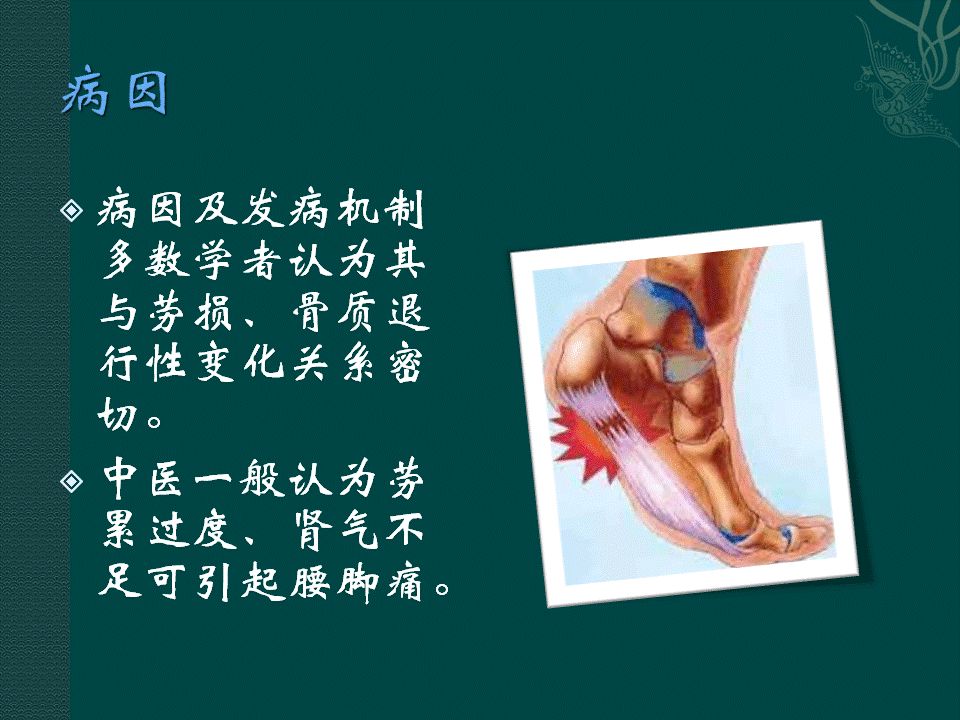 病因

◈ 病因及发病机制多数学者认为其与劳损、骨质退行性变化关系密切。

◈ 中医一般认为劳累过度、肾气不足可引起腰脚痛。